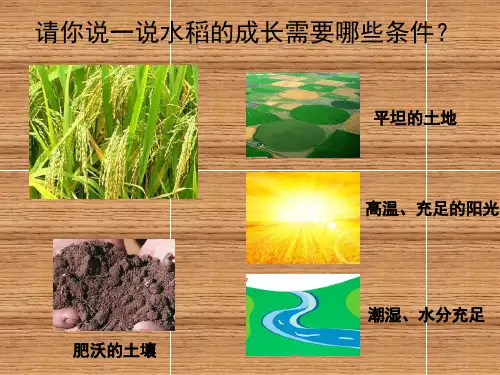 请你说一说水稻的成长需要哪些条件？

平坦的土地

高温、充足的阳光

潮湿、水分充足

肥沃的土壤